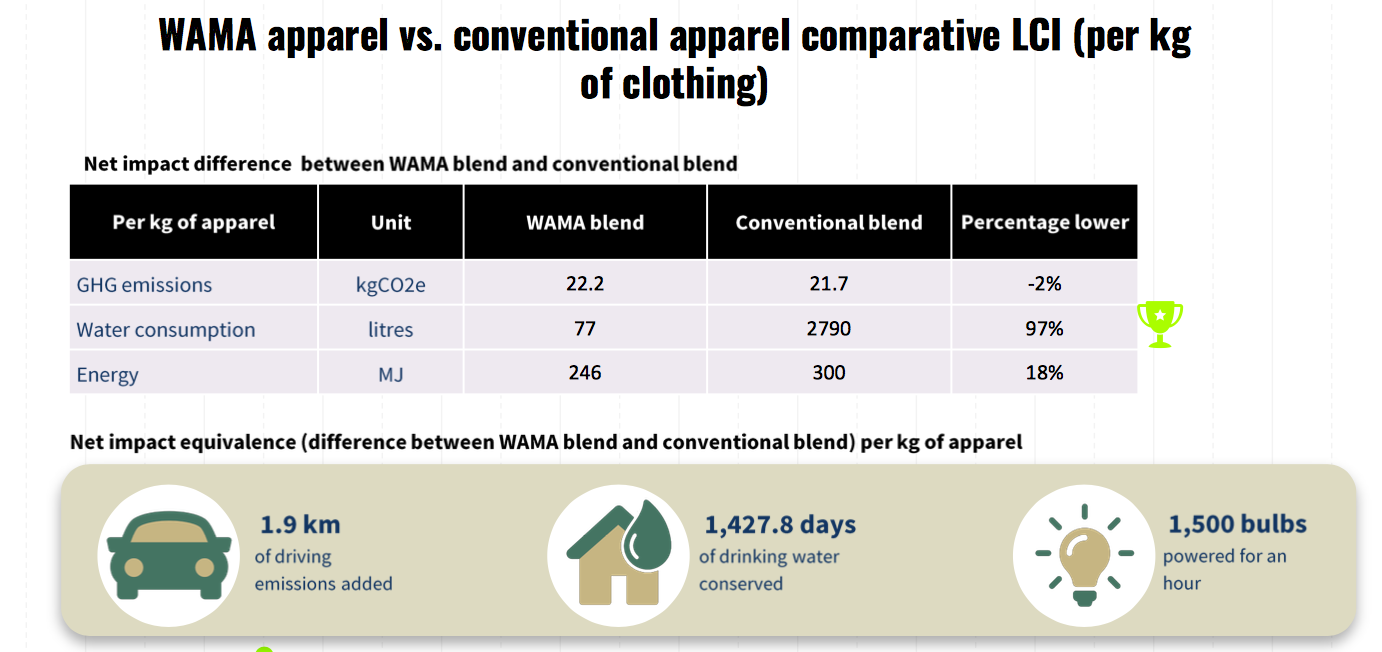 WAMA apparel vs. conventional apparel comparative LCI (per kg of clothing)

Net impact difference between WAMA blend and conventional blend

| Per kg of apparel | Unit | WAMA blend | Conventional blend | Percentage lower |
|---|---|---|---|---|
| GHG emissions | kgCO2e | 22.2 | 21.7 | -2% |
| Water consumption | litres | 77 | 2790 | 97% |
| Energy | MJ | 246 | 300 | 18% |

Net impact equivalence (difference between WAMA blend and conventional blend) per kg of apparel

1.9 km
of driving emissions added

1,427.8 days
of drinking water conserved

1,500 bulbs
powered for an hour